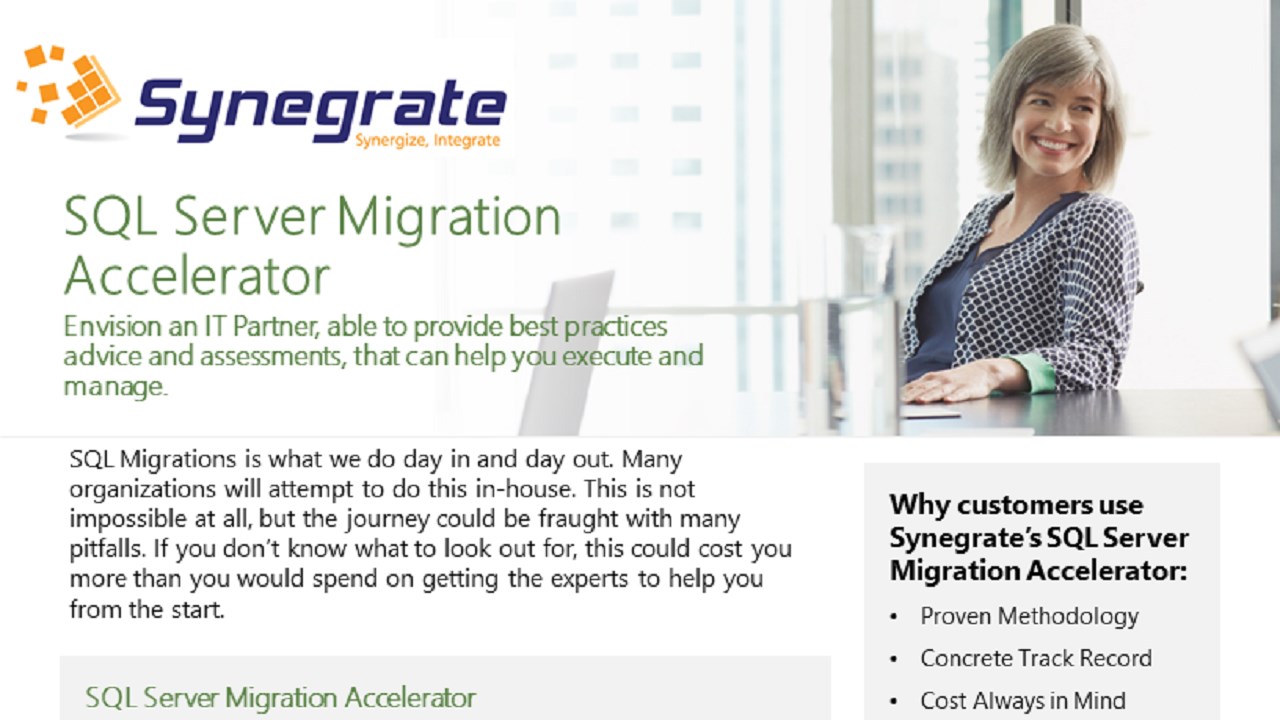 Synegrate
Synergize, Integrate

SQL Server Migration Accelerator

Envision an IT Partner, able to provide best practices advice and assessments, that can help you execute and manage.

SQL Migrations is what we do day in and day out. Many organizations will attempt to do this in-house. This is not impossible at all, but the journey could be fraught with many pitfalls. If you don't know what to look out for, this could cost you more than you would spend on getting the experts to help you from the start.

SQL Server Migration Accelerator

Why customers use Synegrate's SQL Server Migration Accelerator:

• Proven Methodology
• Concrete Track Record
• Cost Always in Mind